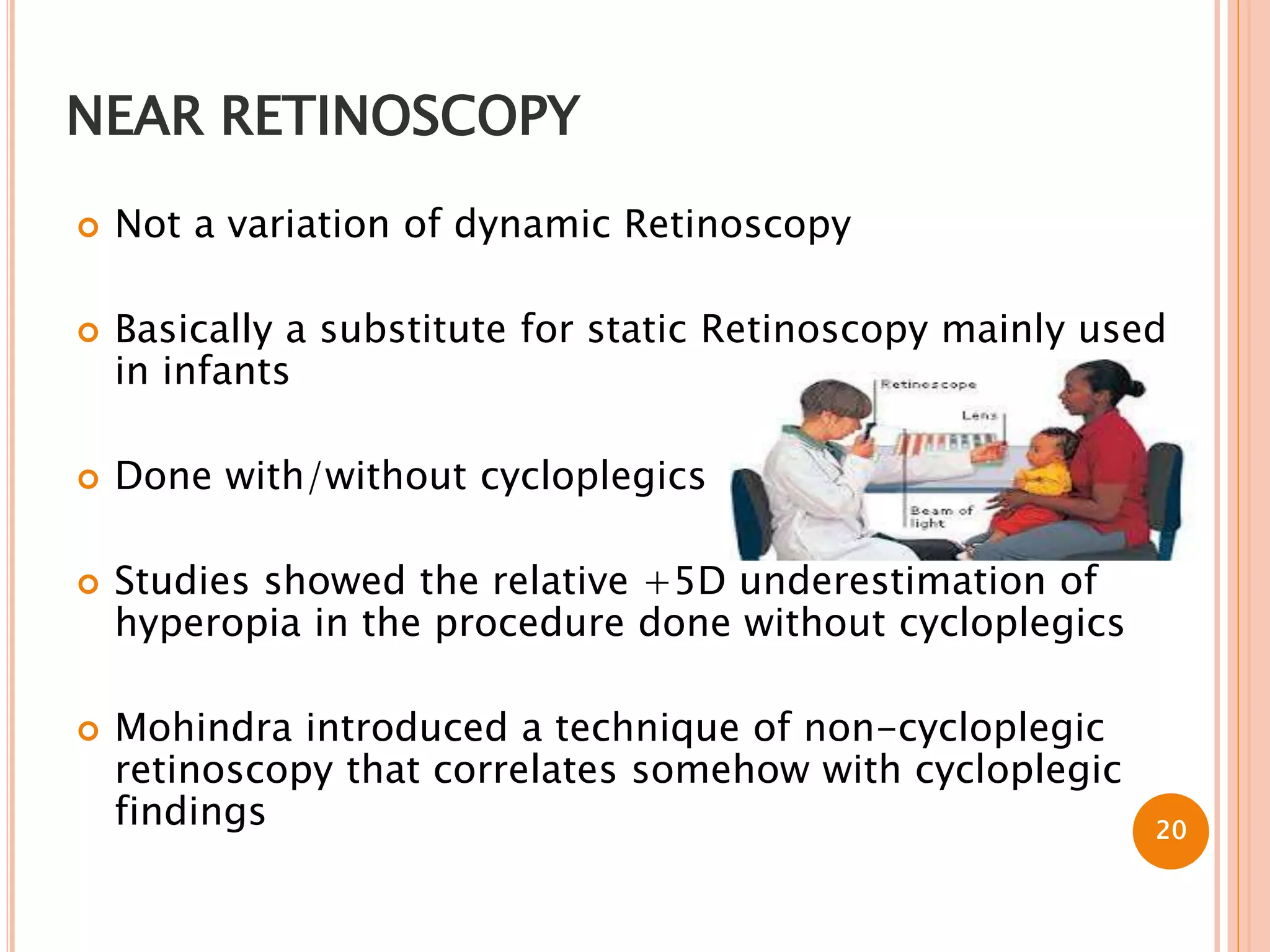 NEAR RETINOSCOPY

Not a variation of dynamic Retinoscopy

Basically a substitute for static Retinoscopy mainly used in infants

Retinoscope

Lens

Beam of light

Done with/without cycloplegics

Studies showed the relative +5D underestimation of hyperopia in the procedure done without cycloplegics

Mohindra introduced a technique of non-cycloplegic retinoscopy that correlates somehow with cycloplegic findings

20